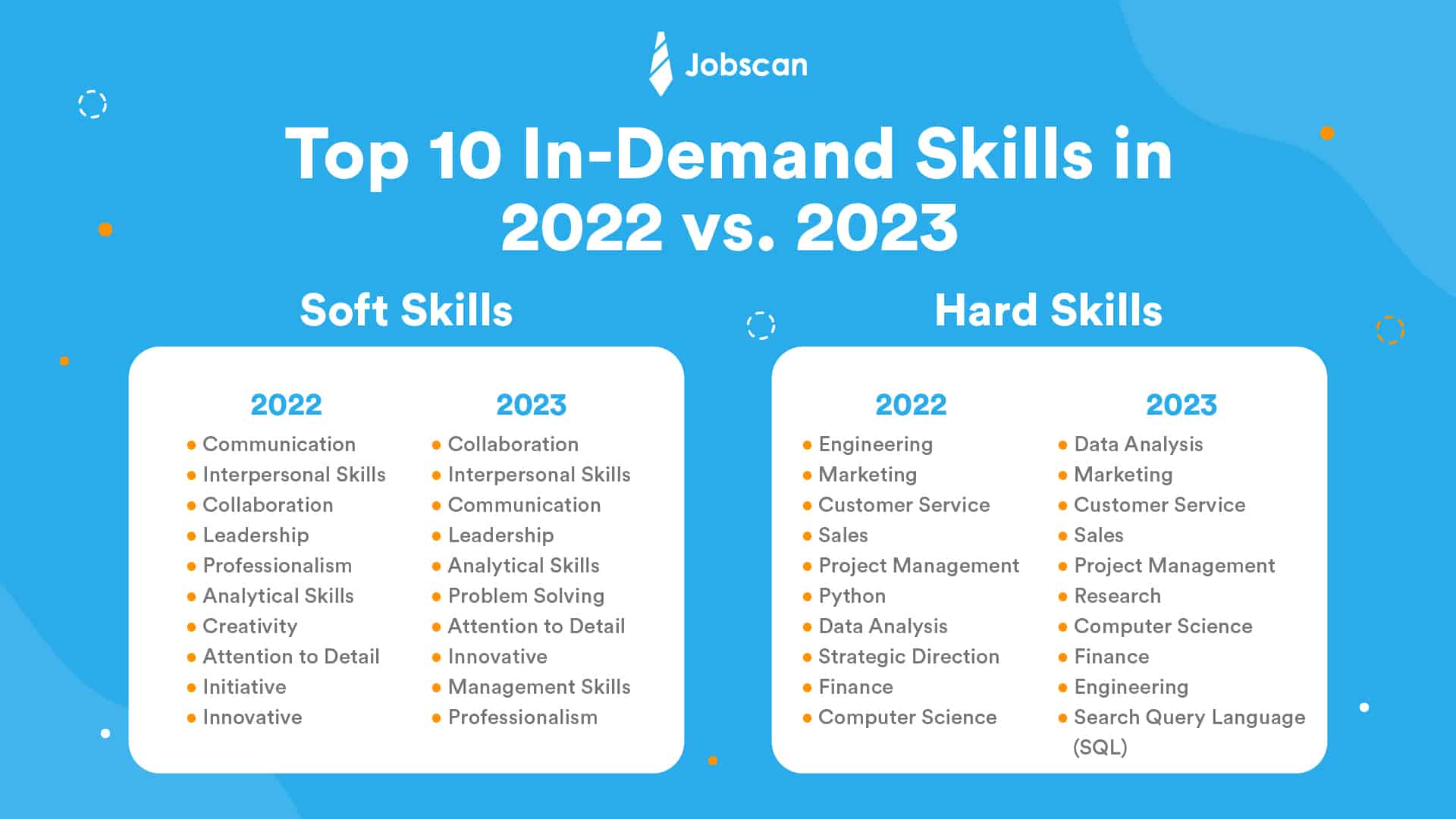 Jobscan

Top 10 In-Demand Skills in 2022 vs. 2023

Soft Skills

2022
- Communication
- Interpersonal Skills
- Collaboration
- Leadership
- Professionalism
- Analytical Skills
- Creativity
- Attention to Detail
- Initiative
- Innovative

2023
- Collaboration
- Interpersonal Skills
- Communication
- Leadership
- Analytical Skills
- Problem Solving
- Attention to Detail
- Innovative
- Management Skills
- Professionalism

Hard Skills

2022
- Engineering
- Marketing
- Customer Service
- Sales
- Project Management
- Python
- Data Analysis
- Strategic Direction
- Finance
- Computer Science

2023
- Data Analysis
- Marketing
- Customer Service
- Sales
- Project Management
- Research
- Computer Science
- Finance
- Engineering
- Search Query Language (SQL)